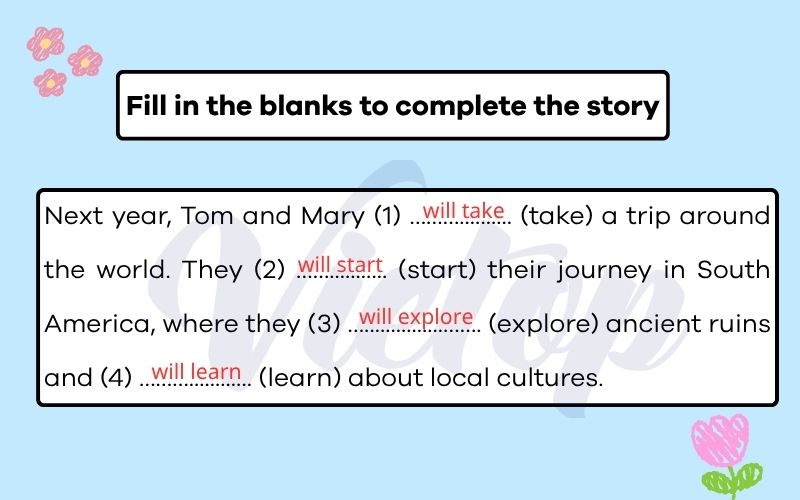 Fill in the blanks to complete the story

Next year, Tom and Mary (1) will take (take) a trip around the world. They (2) will start (start) their journey in South America, where they (3) will explore (explore) ancient ruins and (4) will learn (learn) about local cultures.

Vietop